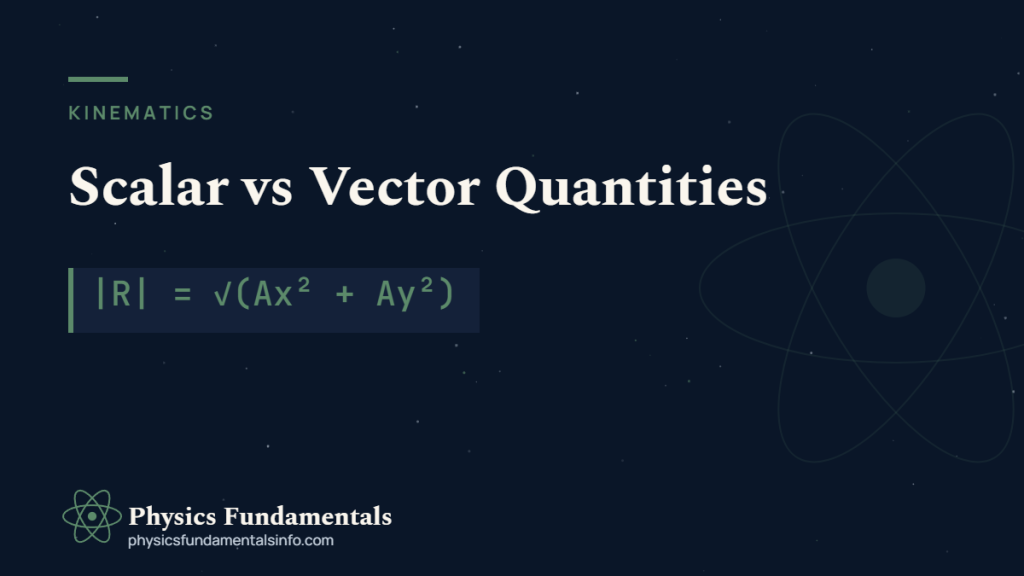 KINEMATICS

Scalar vs Vector Quantities

$|R| = \sqrt{(Ax^2 + Ay^2)}$

Physics Fundamentals
physicsfundamentalsinfo.com